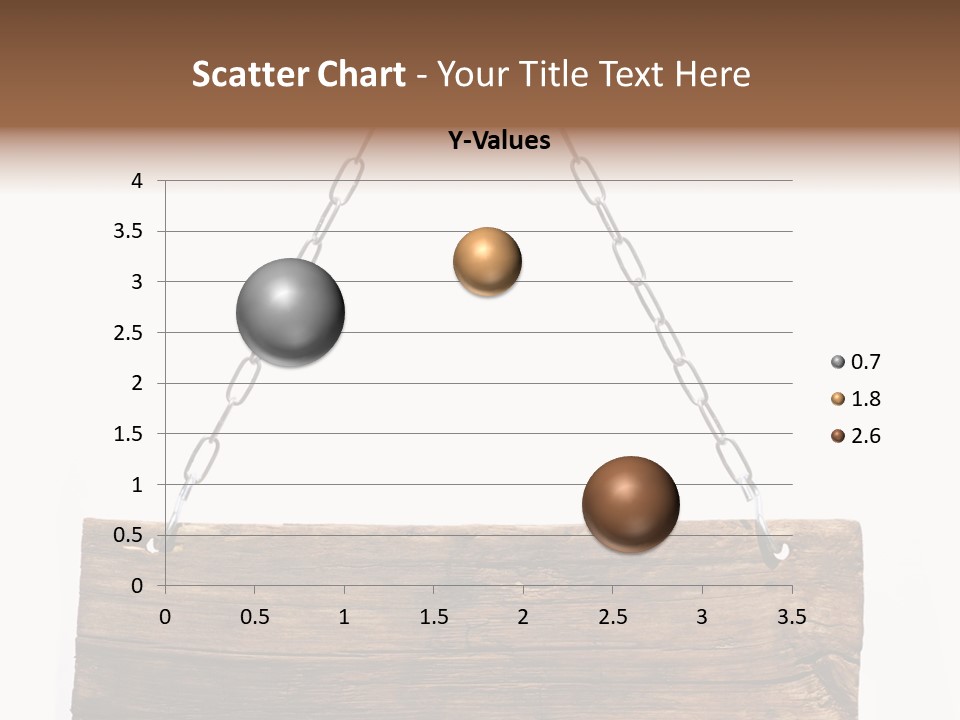 Scatter Chart - Your Title Text Here

Y-Values

4
3.5
3
2.5
2
1.5
1
0.5
0

0 0.5 1 1.5 2 2.5 3 3.5

0.7
1.8
2.6